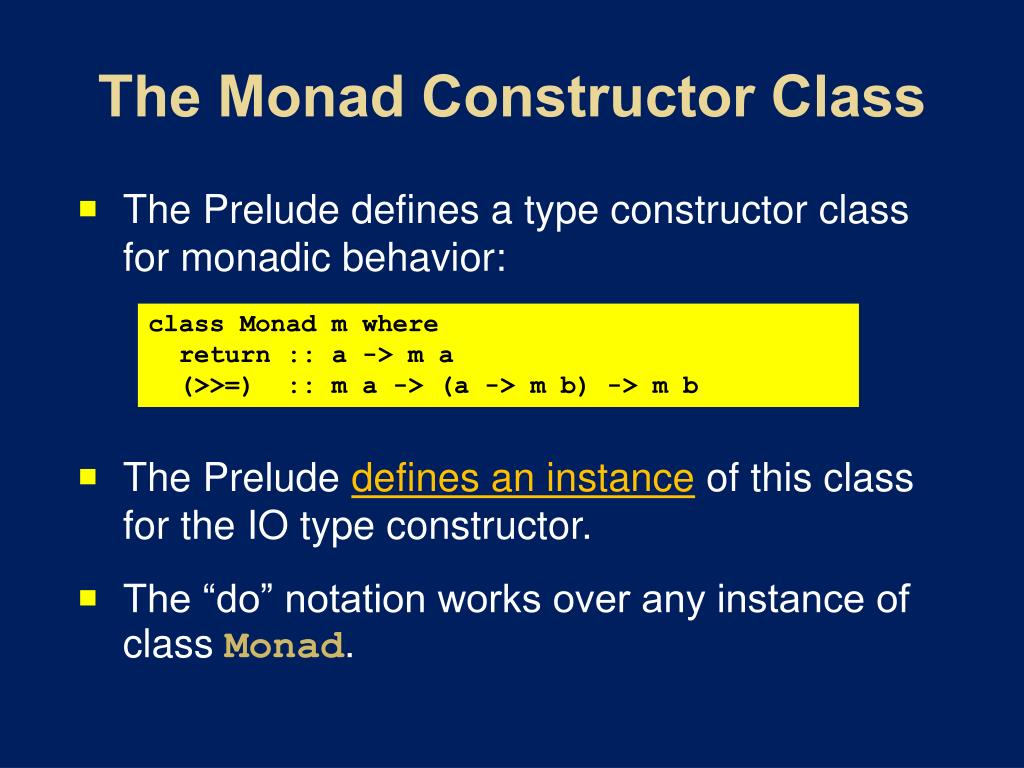 The Monad Constructor Class

The Prelude defines a type constructor class for monadic behavior:

class Monad m where
  return :: a -> m a
  (>>=)  :: m a -> (a -> m b) -> m b

The Prelude defines an instance of this class for the IO type constructor.

The “do” notation works over any instance of class Monad.